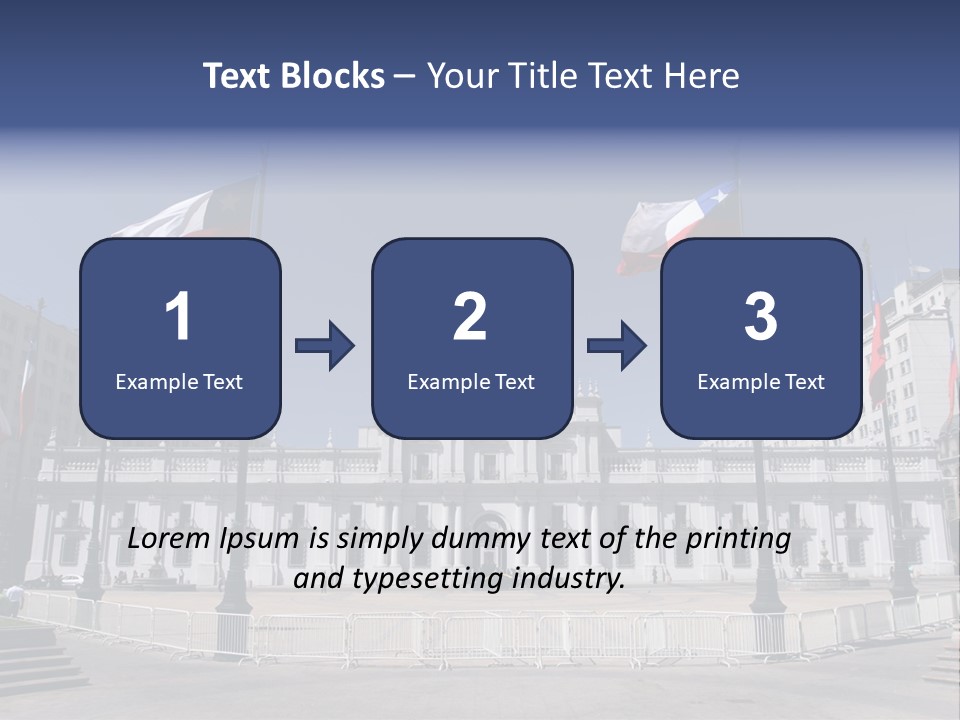 Text Blocks – Your Title Text Here

1
Example Text

2
Example Text

3
Example Text

Lorem Ipsum is simply dummy text of the printing and typesetting industry.